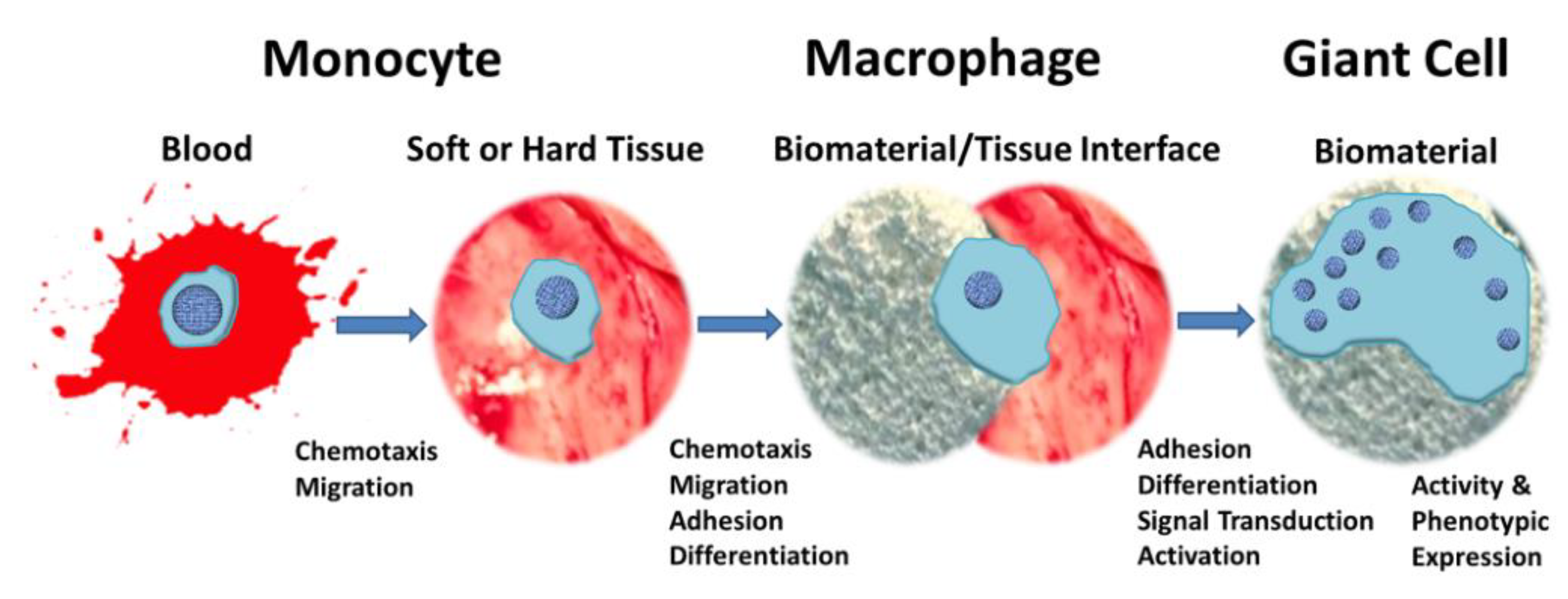 Monocyte

Macrophage

Giant Cell

Blood

Soft or Hard Tissue

Biomaterial/Tissue Interface

Biomaterial

Chemotaxis
Migration

Chemotaxis
Migration
Adhesion
Differentiation

Adhesion
Differentiation
Signal Transduction
Activation

Activity &
Phenotypic
Expression